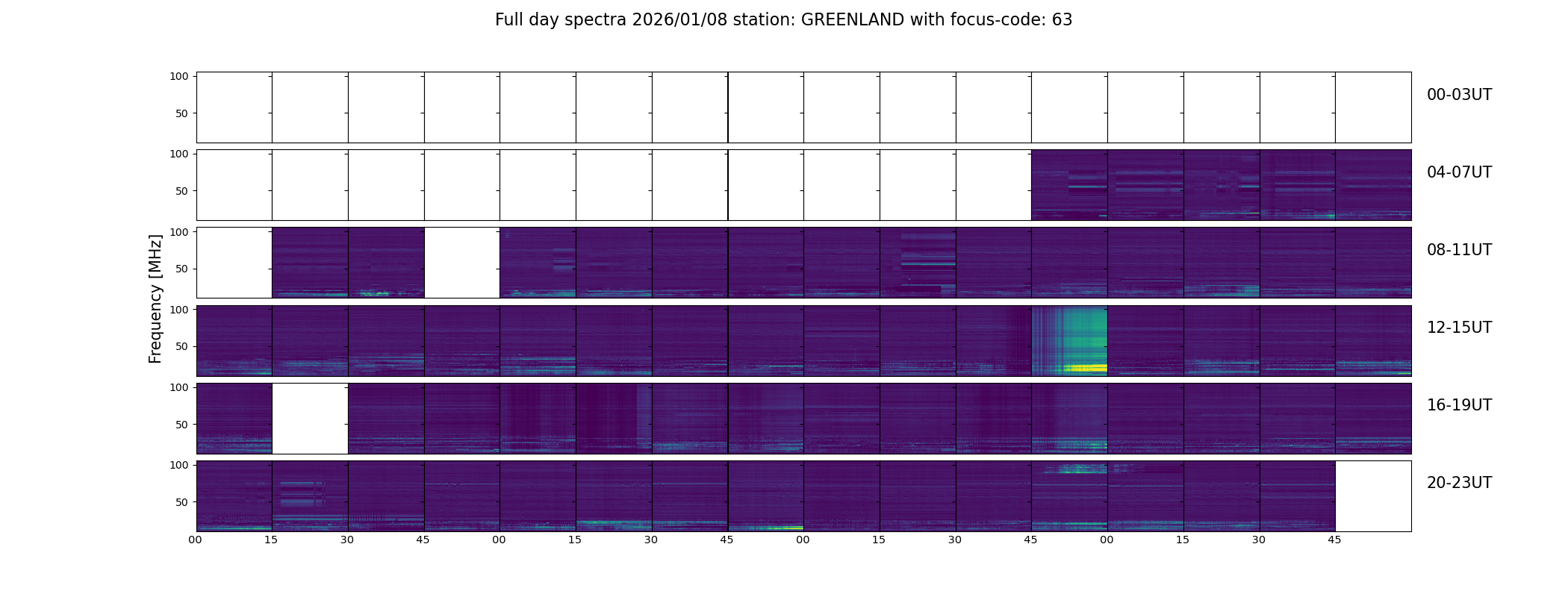 Full day spectra 2026/01/08 station: GREENLAND with focus-code: 63

Frequency [MHz]

100
50
00-03UT

100
50
04-07UT

100
50
08-11UT

100
50
12-15UT

100
50
16-19UT

100
50
20-23UT

00 15 30 45 00 15 30 45 00 15 30 45 00 15 30 45